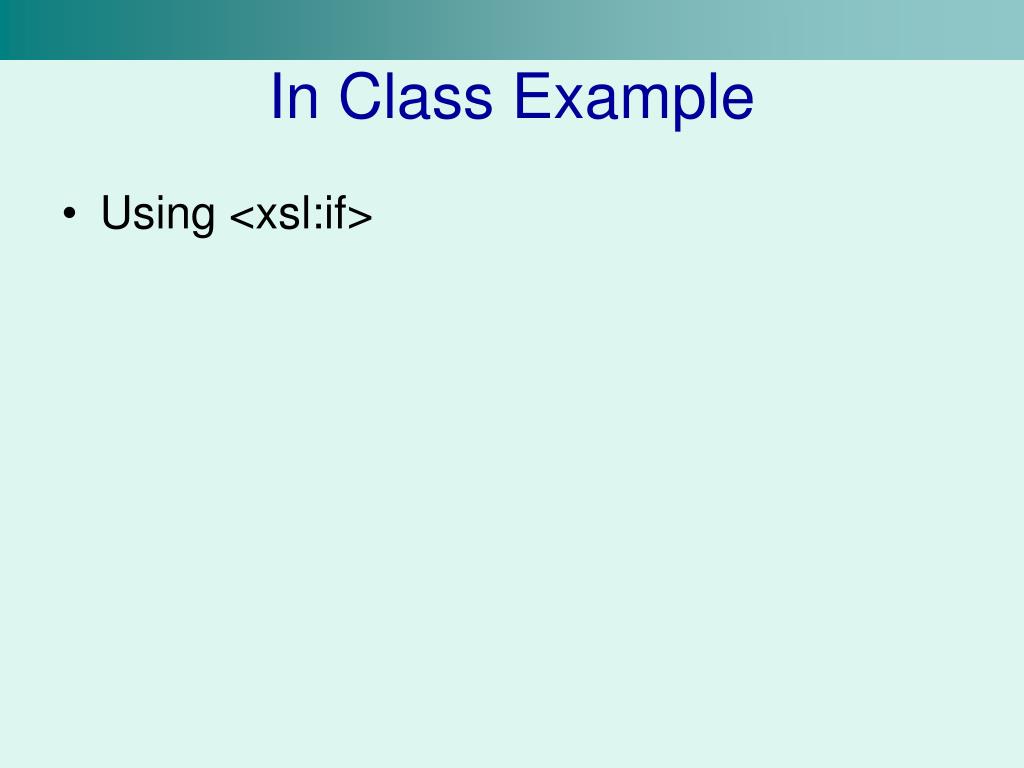 In Class Example

• Using <xsl:if>